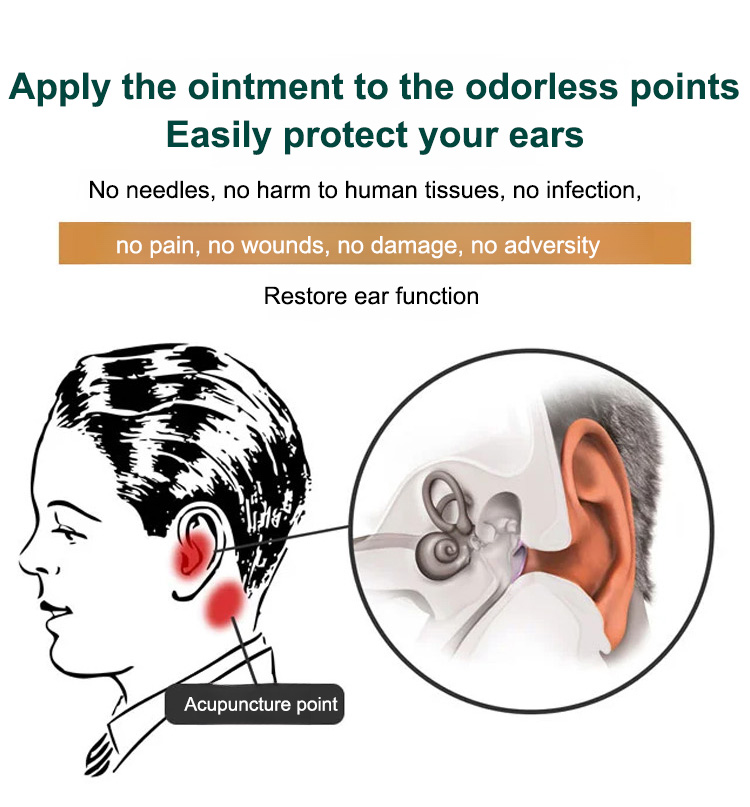 Apply the ointment to the odorless points
Easily protect your ears

No needles, no harm to human tissues, no infection,

no pain, no wounds, no damage, no adversity

Restore ear function

Acupuncture point